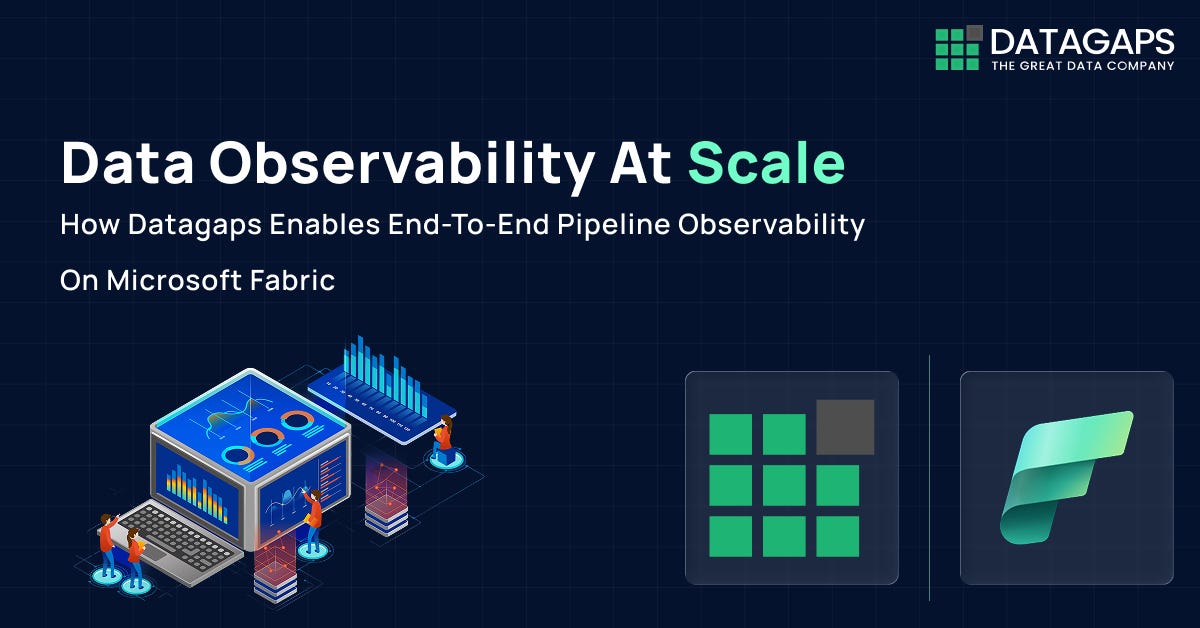 DATAGAPS
THE GREAT DATA COMPANY

Data Observability At Scale

How Datagaps Enables End-To-End Pipeline Observability On Microsoft Fabric